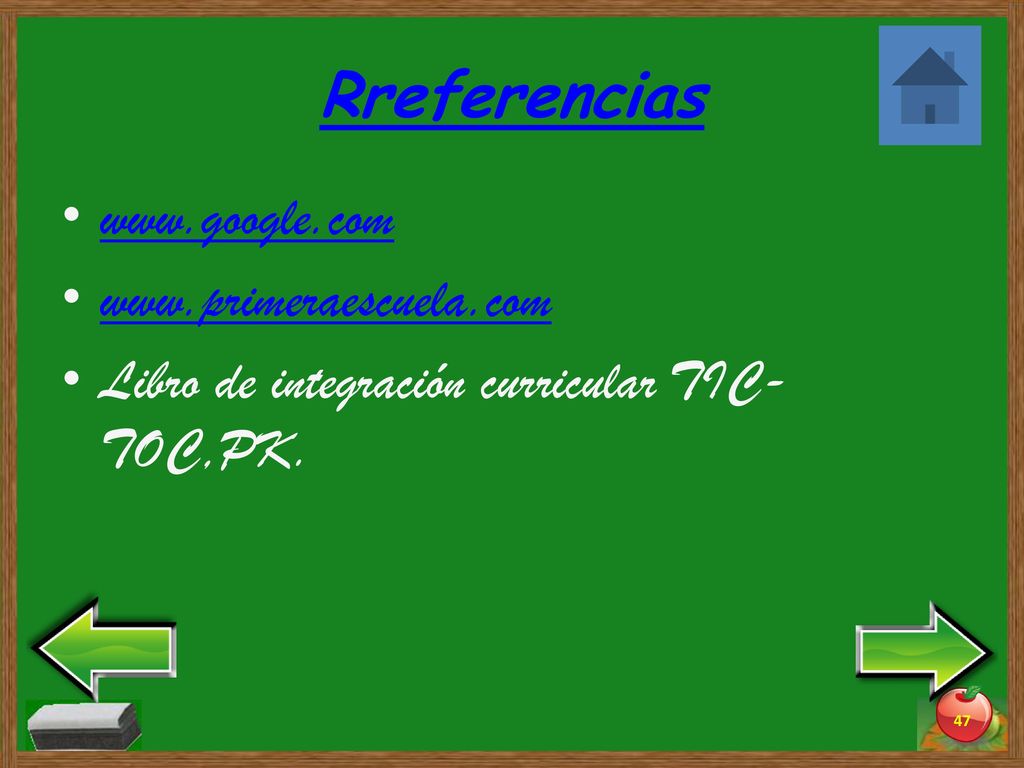 Rreferencias

• www.google.com
• www.primeraescuela.com
• Libro de integración curricular TIC-TOC,PK.

47